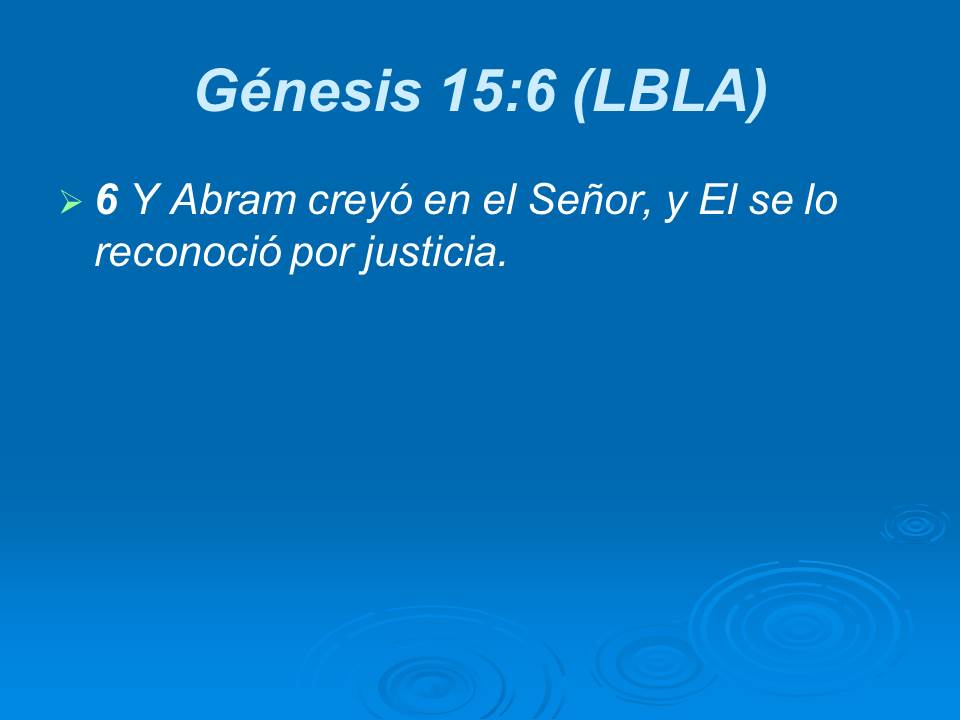 Génesis 15:6 (LBLA)

6 Y Abram creyó en el Señor, y El se lo reconoció por justicia.